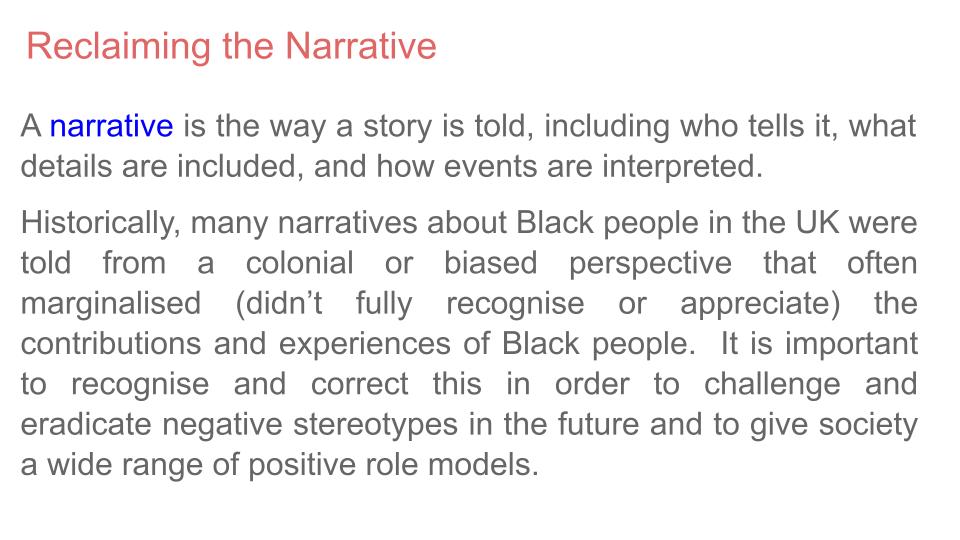 Reclaiming the Narrative

A narrative is the way a story is told, including who tells it, what details are included, and how events are interpreted.

Historically, many narratives about Black people in the UK were told from a colonial or biased perspective that often marginalised (didn't fully recognise or appreciate) the contributions and experiences of Black people. It is important to recognise and correct this in order to challenge and eradicate negative stereotypes in the future and to give society a wide range of positive role models.